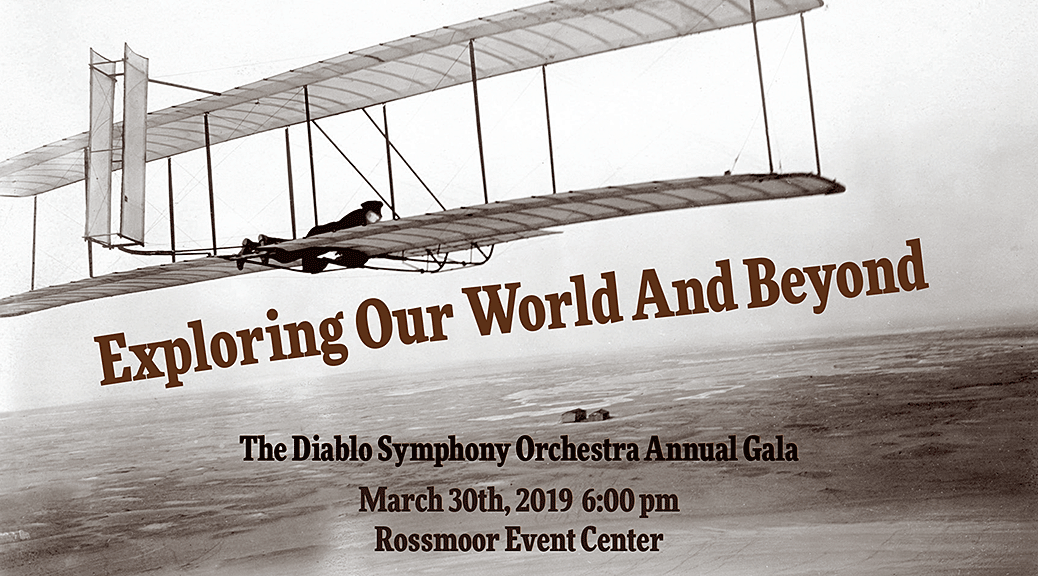 Exploring Our World And Beyond

The Diablo Symphony Orchestra Annual Gala

March 30th, 2019 6:00 pm
Rossmoor Event Center